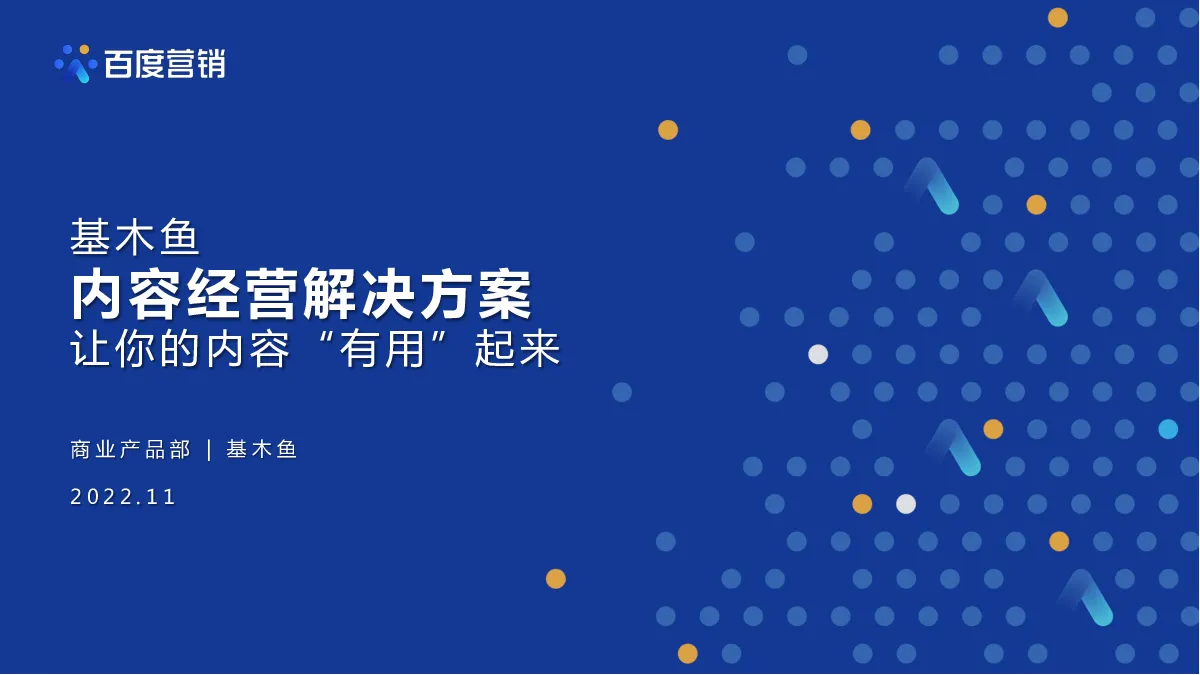 百度营销

基木鱼
内容经营解决方案
让你的内容“有用”起来

商业产品部 | 基木鱼

2022.11